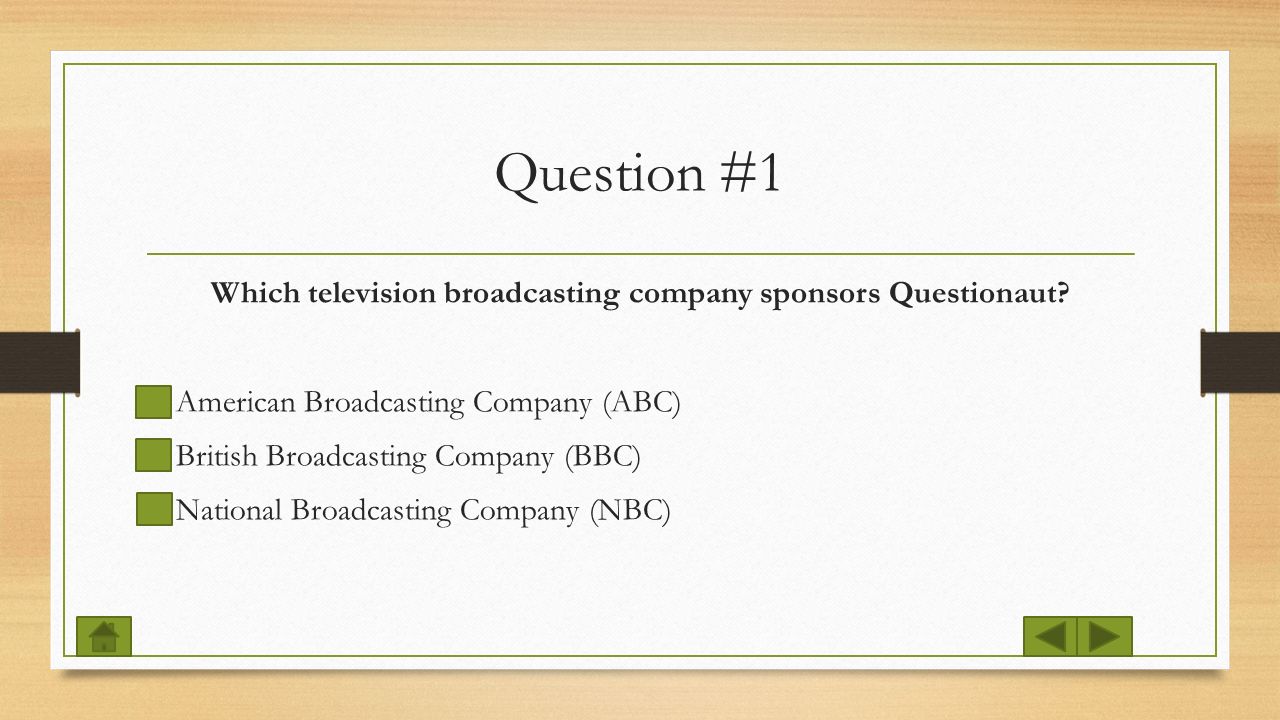 Question #1

Which television broadcasting company sponsors Questionaut?

American Broadcasting Company (ABC)
British Broadcasting Company (BBC)
National Broadcasting Company (NBC)